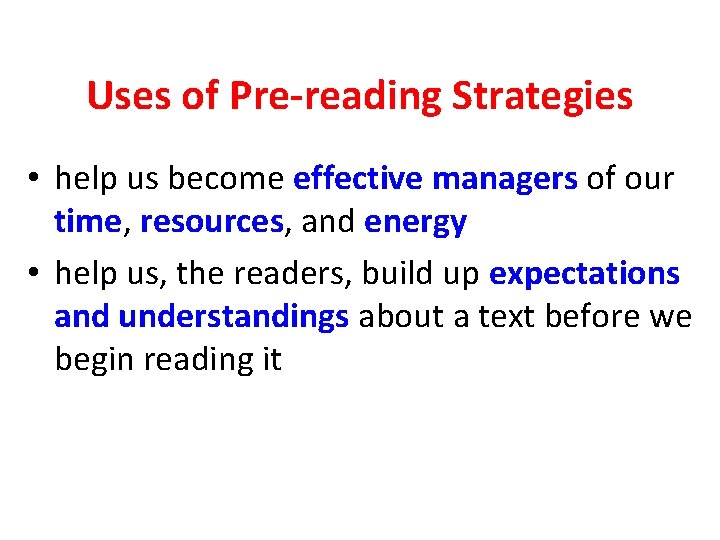 Uses of Pre-reading Strategies

• help us become effective managers of our time, resources, and energy

• help us, the readers, build up expectations and understandings about a text before we begin reading it